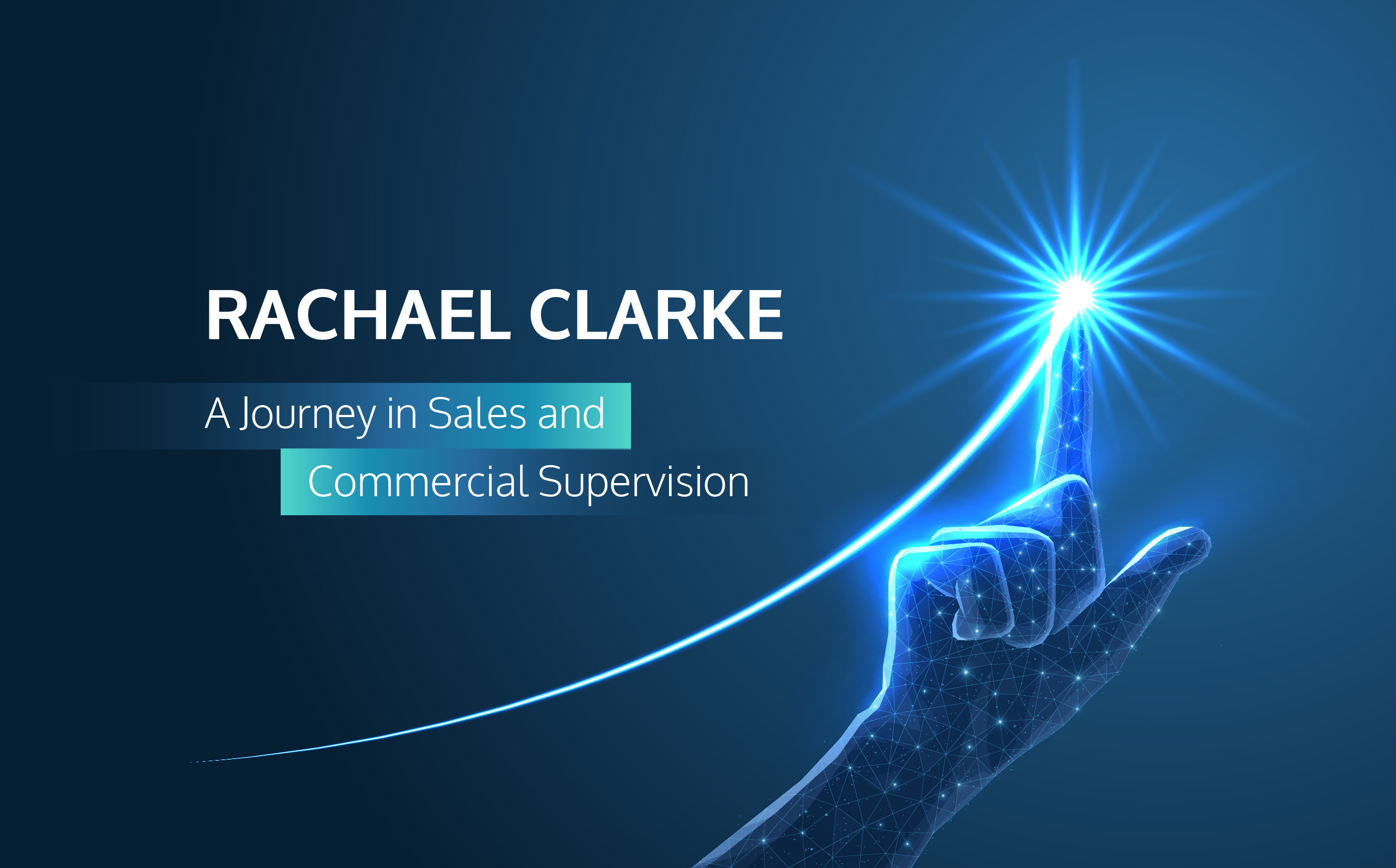 RACHAEL CLARKE

A Journey in Sales and Commercial Supervision